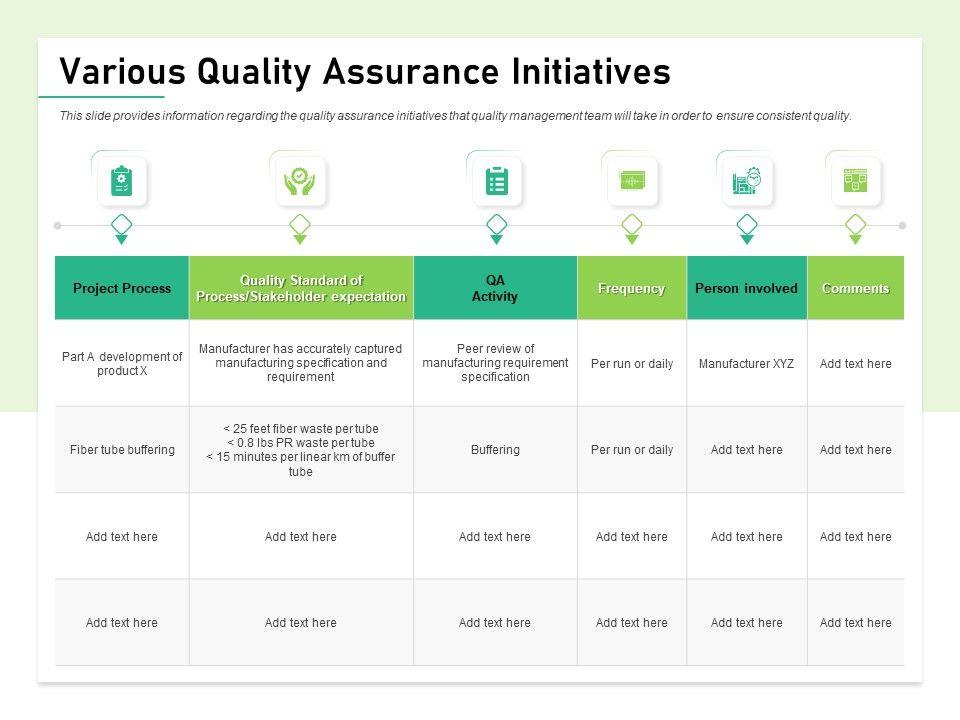 Various Quality Assurance Initiatives

This slide provides information regarding the quality assurance initiatives that quality management team will take in order to ensure consistent quality.

| Project Process | Quality Standard of Process/Stakeholder expectation | QA Activity | Frequency | Person involved | Comments |
|---|---|---|---|---|---|
| Part A development of product X | Manufacturer has accurately captured manufacturing specification and requirement | Peer review of manufacturing requirement specification | Per run or daily | Manufacturer XYZ | Add text here |
| Fiber tube buffering | < 25 feet fiber waste per tube < 0.8 lbs PR waste per tube < 15 minutes per linear km of buffer tube | Buffering | Per run or daily | Add text here | Add text here |
| Add text here | Add text here | Add text here | Add text here | Add text here | Add text here |
| Add text here | Add text here | Add text here | Add text here | Add text here | Add text here |